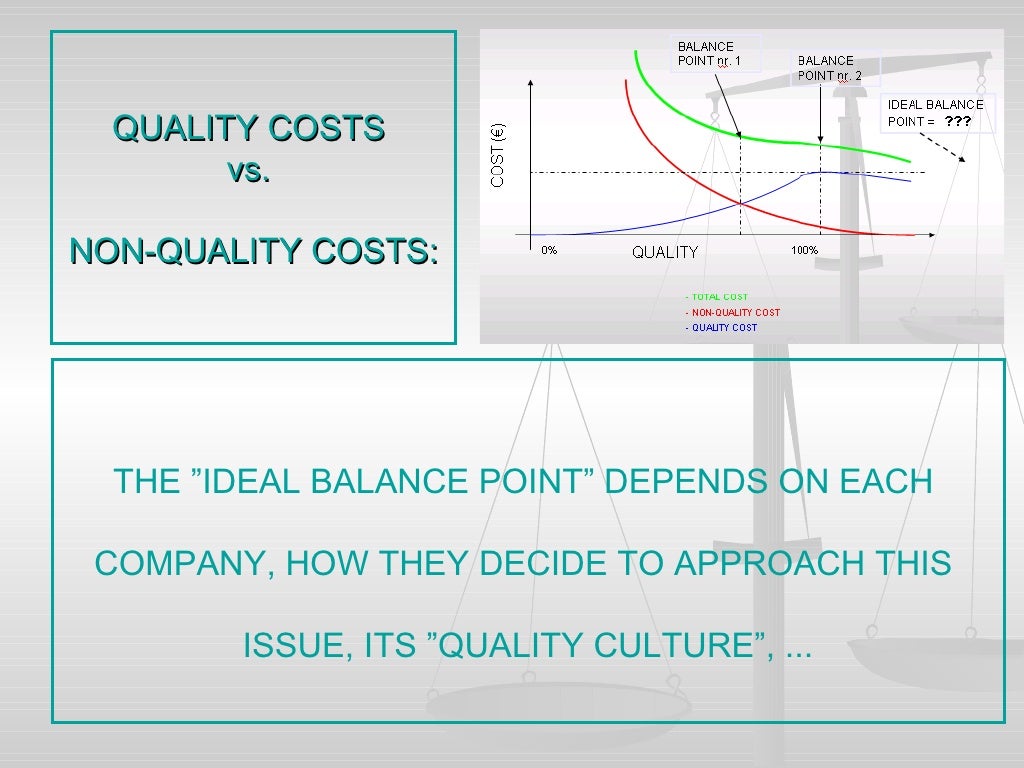 QUALITY COSTS
vs.
NON-QUALITY COSTS:

BALANCE POINT nr. 1

BALANCE POINT nr. 2

IDEAL BALANCE POINT = ???

COST (€)

0%

QUALITY

100%

- TOTAL COST
- NON-QUALITY COST
- QUALITY COST

THE ”IDEAL BALANCE POINT” DEPENDS ON EACH COMPANY, HOW THEY DECIDE TO APPROACH THIS ISSUE, ITS ”QUALITY CULTURE”, ...